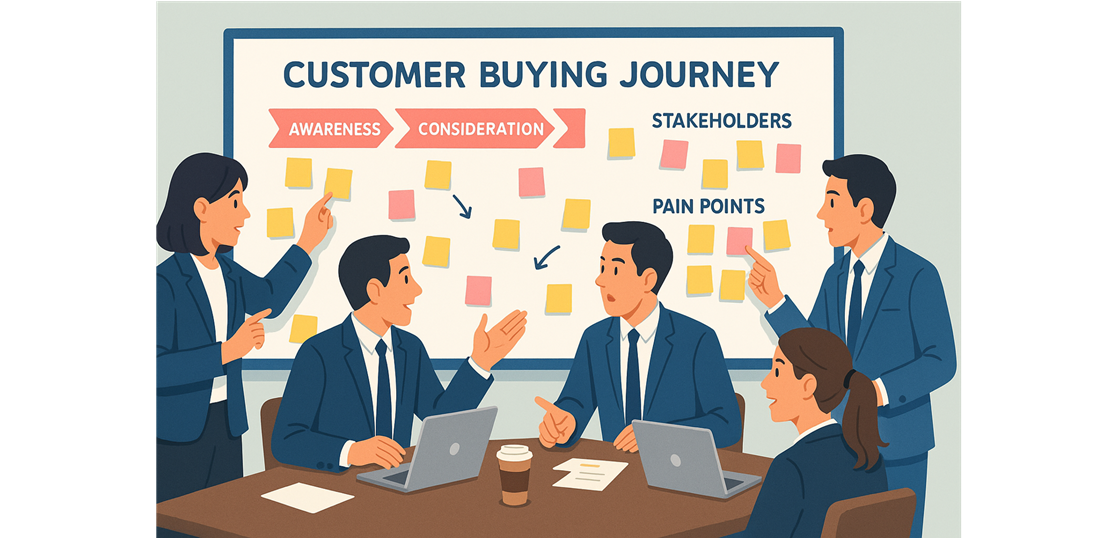 CUSTOMER BUYING JOURNEY

AWARENESS

CONSIDERATION

STAKEHOLDERS

PAIN POINTS